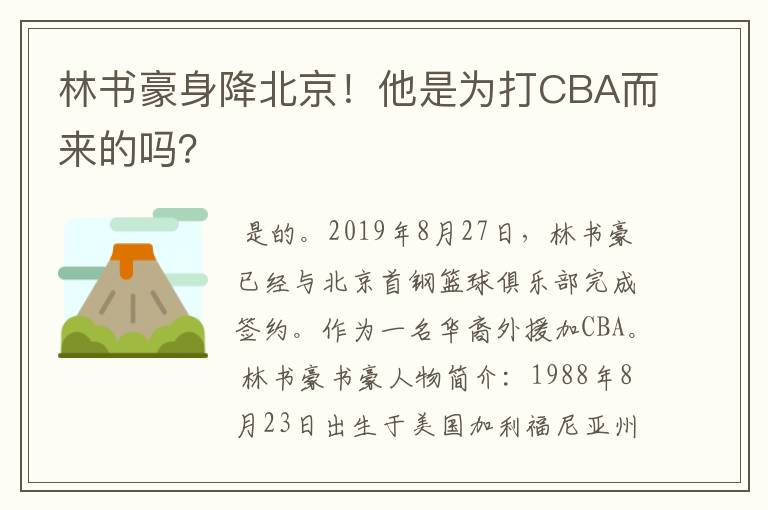 林书豪身降北京！他是为打CBA而来的吗?

是的。2019年8月27日，林书豪已经与北京首钢篮球俱乐部完成签约。作为一名华裔外援加CBA。林书豪书豪人物简介：1988年8月23日出生于美国加利福尼亚州